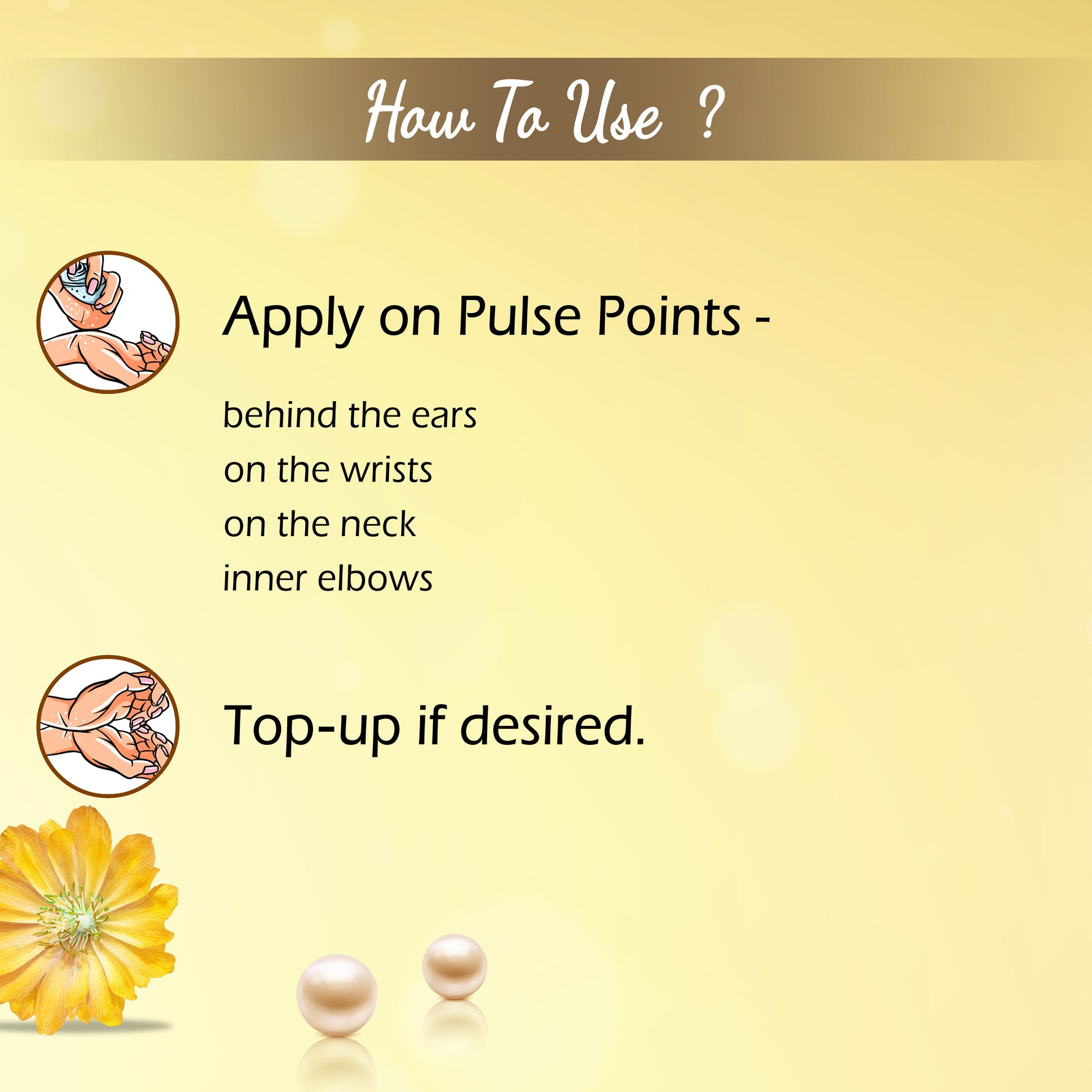 How To Use ?

Apply on Pulse Points -

behind the ears
on the wrists
on the neck
inner elbows

Top-up if desired.